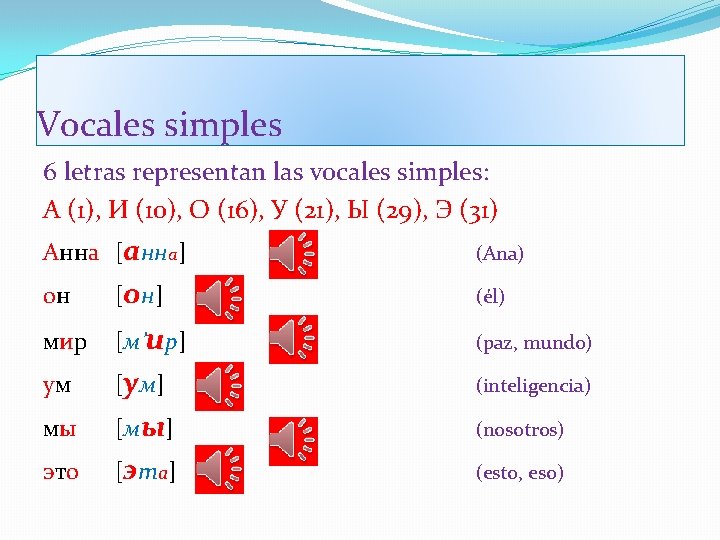 Vocales simples

6 letras representan las vocales simples:

А (1), И (10), О (16), У (21), Ы (29), Э (31)

Анна [анна] (Ana)

он [он] (él)

мир [м'ир] (paz, mundo)

ум [ум] (inteligencia)

мы [мы] (nosotros)

это [эта] (esto, eso)